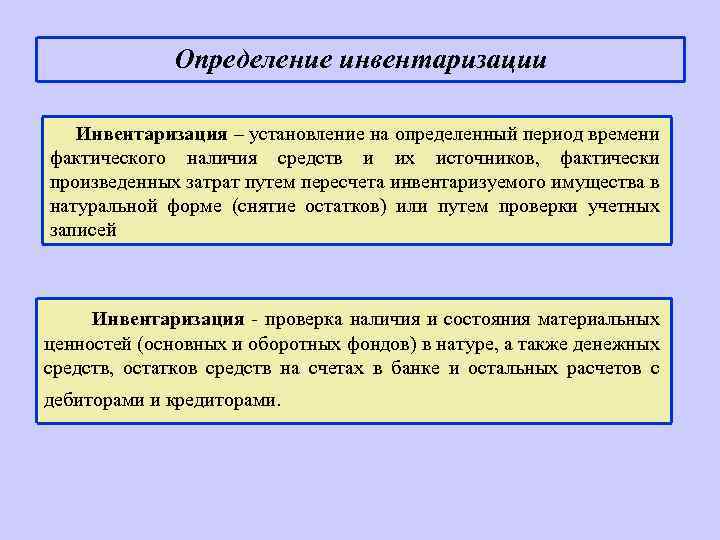 Определение инвентаризации

Инвентаризация – установление на определенный период времени фактического наличия средств и их источников, фактически произведенных затрат путем пересчета инвентаризуемого имущества в натуральной форме (снятие остатков) или путем проверки учетных записей

Инвентаризация - проверка наличия и состояния материальных ценностей (основных и оборотных фондов) в натуре, а также денежных средств, остатков средств на счетах в банке и остальных расчетов с дебиторами и кредиторами.